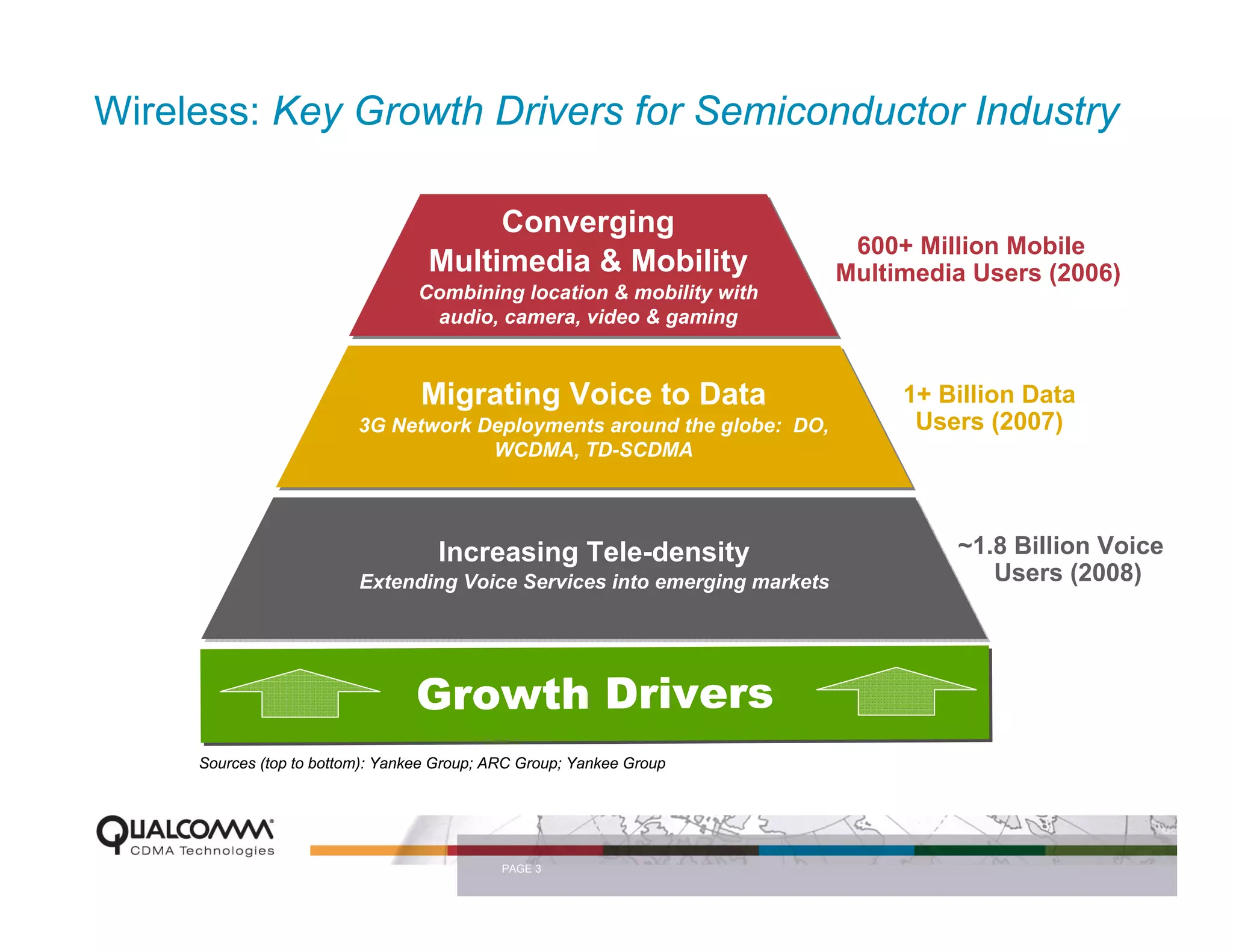 Wireless: Key Growth Drivers for Semiconductor Industry

Converging Multimedia & Mobility
Combining location & mobility with audio, camera, video & gaming

600+ Million Mobile Multimedia Users (2006)

Migrating Voice to Data
3G Network Deployments around the globe: DO, WCDMA, TD-SCDMA

1+ Billion Data Users (2007)

Increasing Tele-density
Extending Voice Services into emerging markets

~1.8 Billion Voice Users (2008)

Growth Drivers

Sources (top to bottom): Yankee Group; ARC Group; Yankee Group

QUALCOMM
CDMA Technologies

PAGE 3